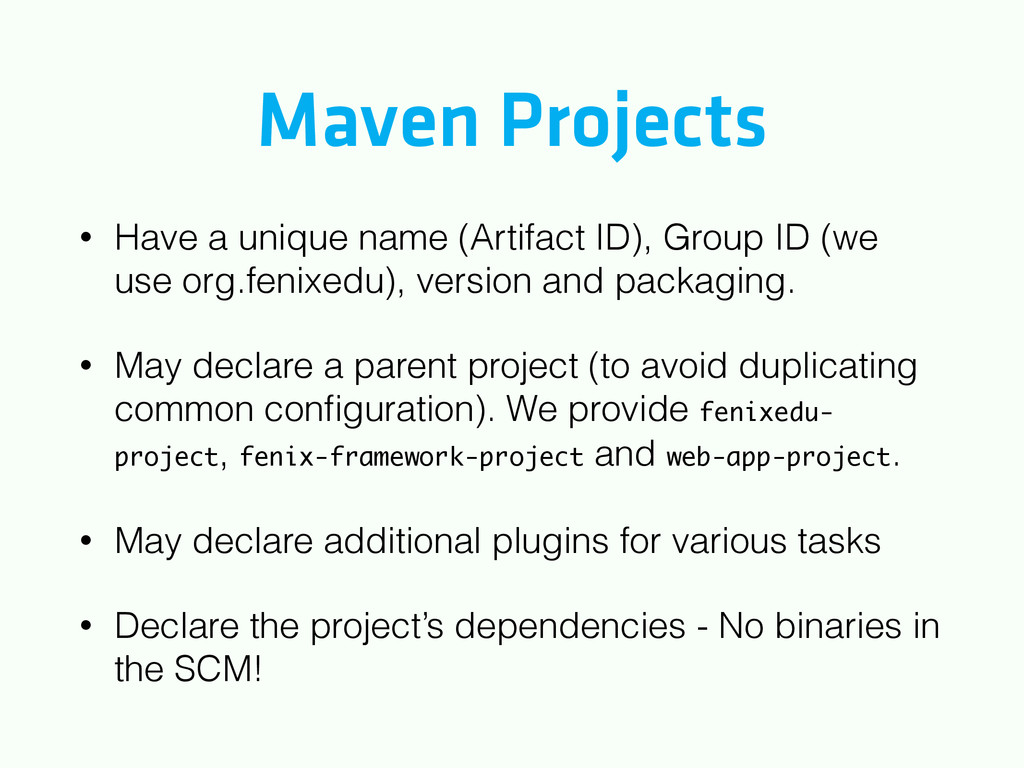 Maven Projects

• Have a unique name (Artifact ID), Group ID (we use org.fenixedu), version and packaging.

• May declare a parent project (to avoid duplicating common configuration). We provide fenixedu-project, fenix-framework-project and web-app-project.

• May declare additional plugins for various tasks

• Declare the project's dependencies - No binaries in the SCM!